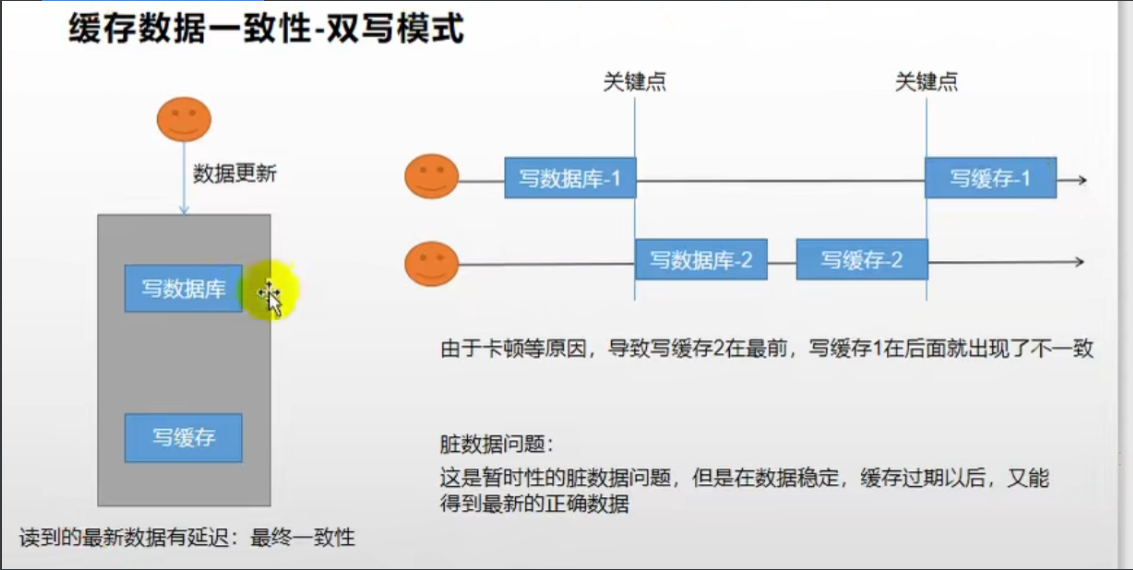 缓存数据一致性-双写模式

数据更新

写数据库

写缓存

读到的最新数据有延迟：最终一致性

关键点

关键点

写数据库-1

写缓存-1

写数据库-2

写缓存-2

由于卡顿等原因，导致写缓存2在最前，写缓存1在后面就出现了不一致

脏数据问题：
这是暂时性的脏数据问题，但是在数据稳定，缓存过期以后，又能得到最新的正确数据